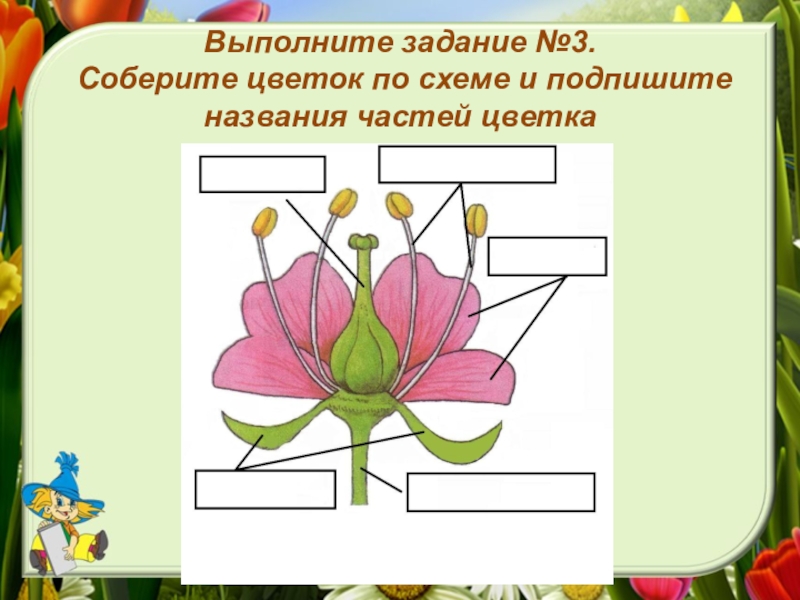 Выполните задание №3.
Соберите цветок по схеме и подпишите названия частей цветка